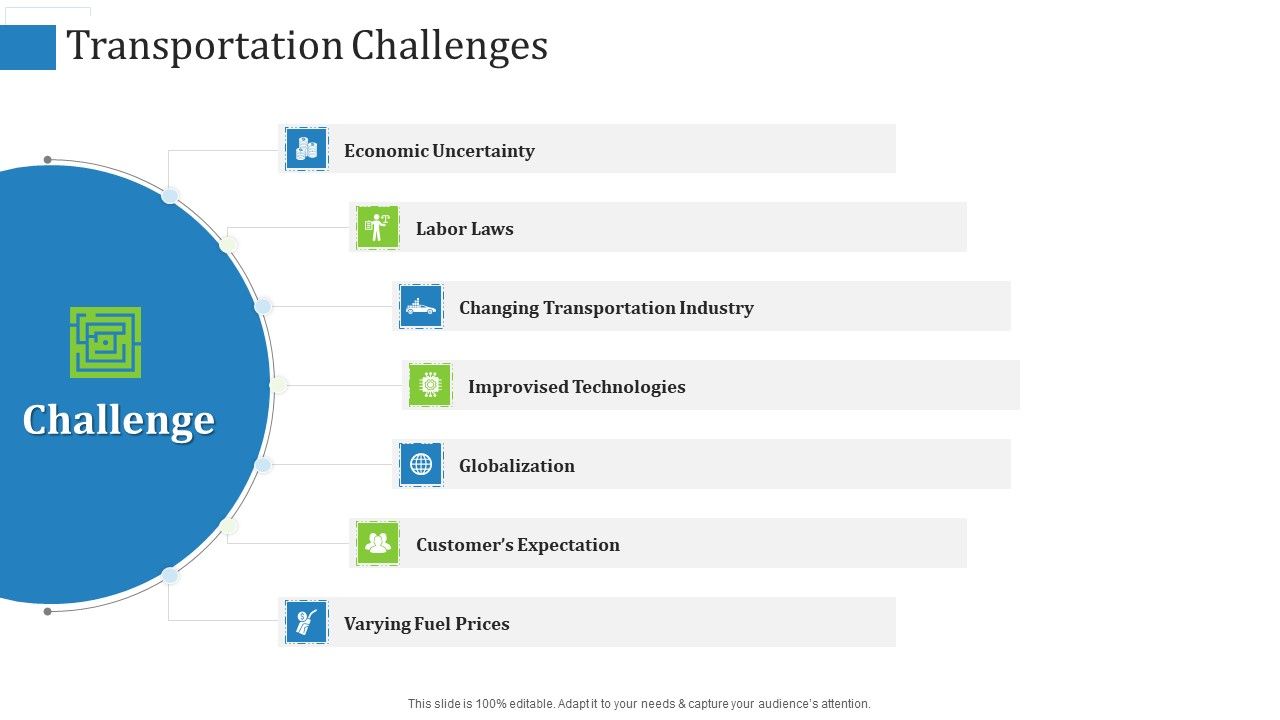 Transportation Challenges

Challenge

Economic Uncertainty

Labor Laws

Changing Transportation Industry

Improvised Technologies

Globalization

Customer's Expectation

Varying Fuel Prices

This slide is 100% editable. Adapt it to your needs & capture your audience's attention.